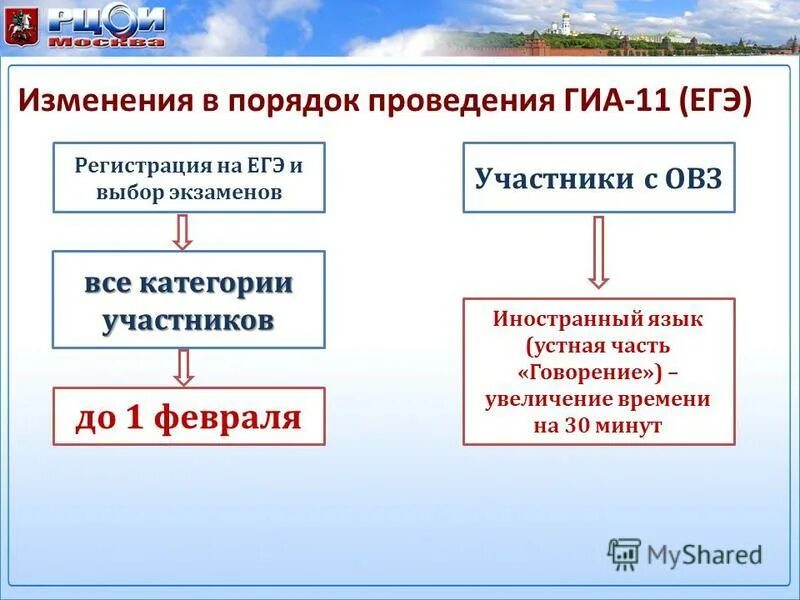 РЦОИ
Москва

Изменения в порядок проведения ГИА-11 (ЕГЭ)

Регистрация на ЕГЭ и выбор экзаменов

все категории участников

до 1 февраля

Участники с ОВЗ

Иностранный язык (устная часть «Говорение») – увеличение времени на 30 минут

MyShared